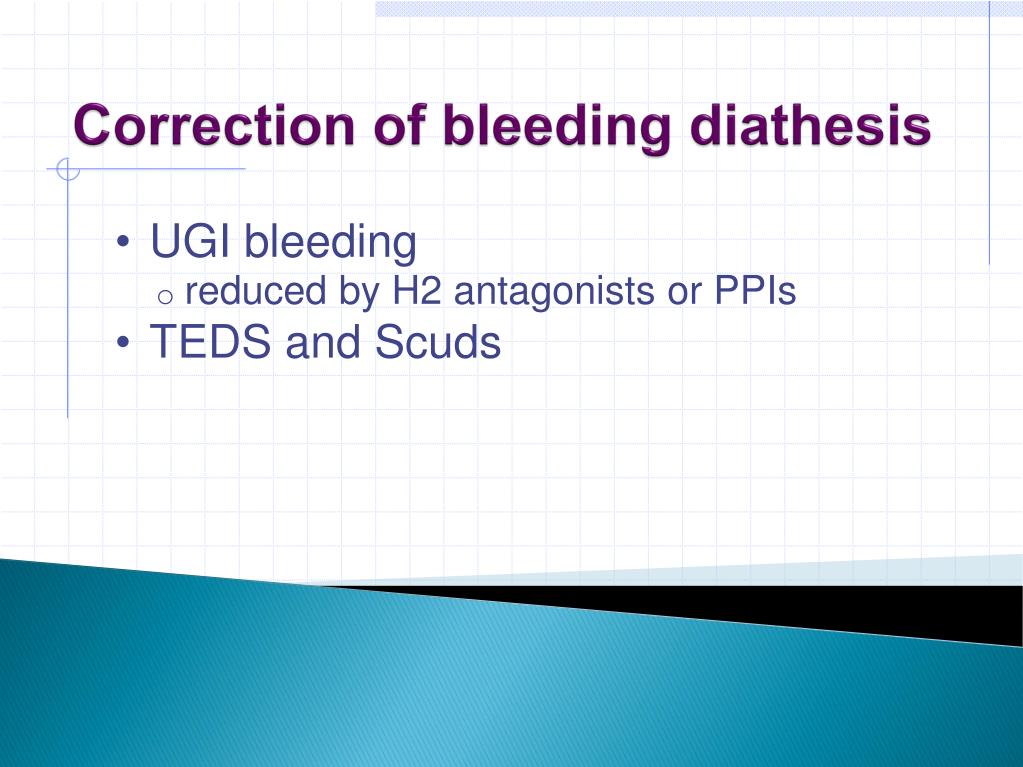 Correction of bleeding diathesis

• UGI bleeding
  o reduced by H2 antagonists or PPIs
• TEDS and Scuds